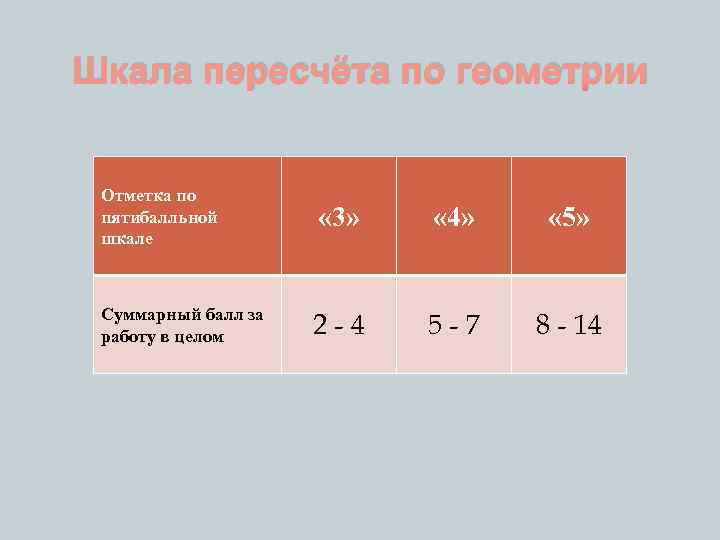 Шкала пересчёта по геометрии

| Отметка по пятибалльной шкале | «3» | «4» | «5» |
|---|---|---|---|
| Суммарный балл за работу в целом | 2 - 4 | 5 - 7 | 8 - 14 |